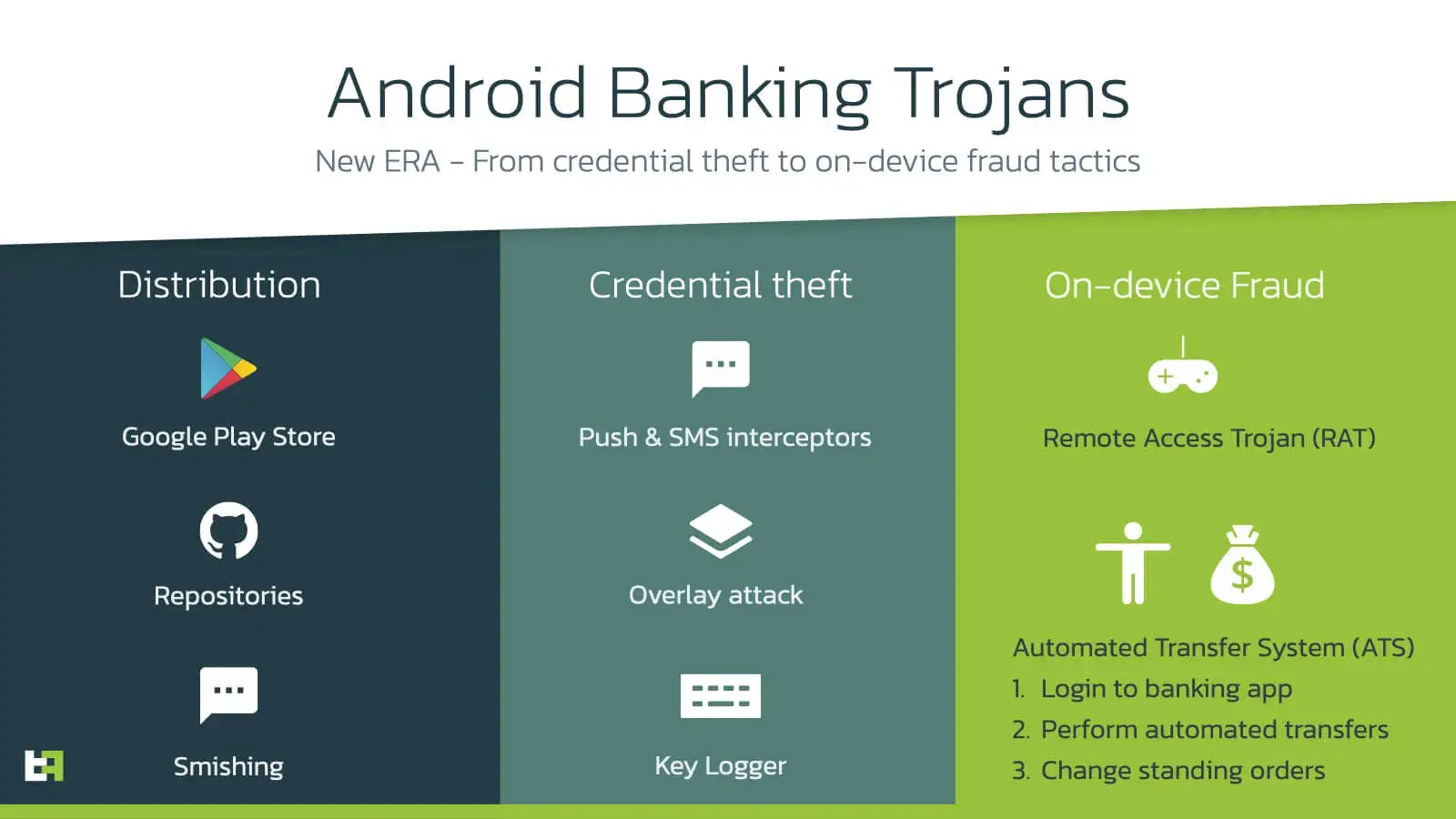 Android Banking Trojans

New ERA – From credential theft to on-device fraud tactics

Distribution

Google Play Store

Repositories

Smishing

Credential theft

Push & SMS interceptors

Overlay attack

Key Logger

On-device Fraud

Remote Access Trojan (RAT)

Automated Transfer System (ATS)

1. Login to banking app
2. Perform automated transfers
3. Change standing orders